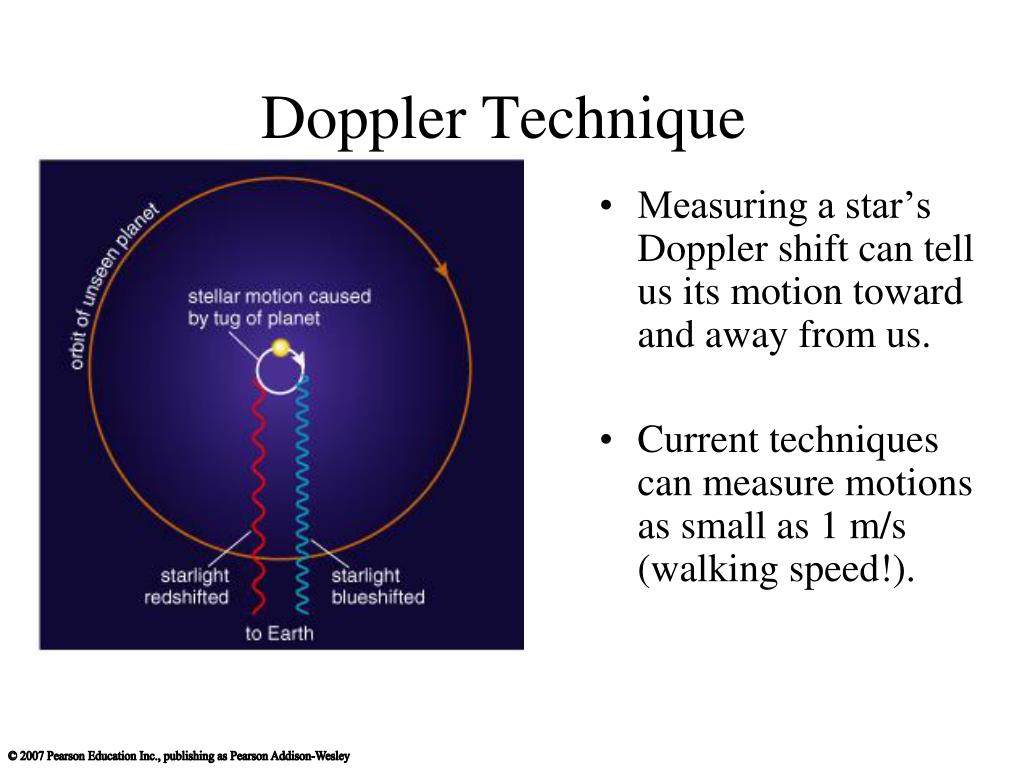 Doppler Technique

orbit of unseen planet

stellar motion caused by tug of planet

starlight redshifted

starlight blueshifted

to Earth

• Measuring a star’s Doppler shift can tell us its motion toward and away from us.

• Current techniques can measure motions as small as 1 m/s (walking speed!).

© 2007 Pearson Education Inc., publishing as Pearson Addison-Wesley